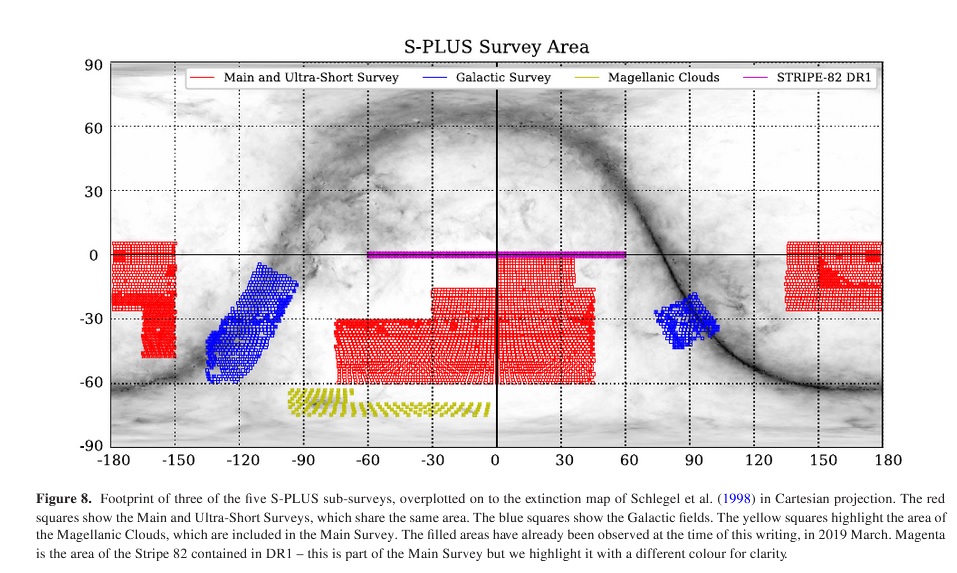 S-PLUS Survey Area

Main and Ultra-Short Survey
Galactic Survey
Magellanic Clouds
STRIPE-82 DR1

90
60
30
0
-30
-60
-90

-180 -150 -120 -90 -60 -30 0 30 60 90 120 150 180

**Figure 8.** Footprint of three of the five S-PLUS sub-surveys, overplotted on to the extinction map of Schlegel et al. (1998) in Cartesian projection. The red squares show the Main and Ultra-Short Surveys, which share the same area. The blue squares show the Galactic fields. The yellow squares highlight the area of the Magellanic Clouds, which are included in the Main Survey. The filled areas have already been observed at the time of this writing, in 2019 March. Magenta is the area of the Stripe 82 contained in DR1 – this is part of the Main Survey but we highlight it with a different colour for clarity.